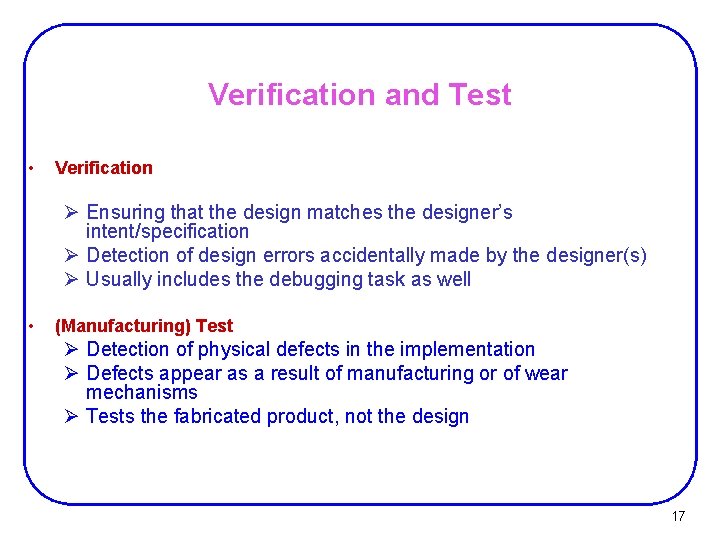 Verification and Test

• Verification

➢ Ensuring that the design matches the designer's intent/specification
➢ Detection of design errors accidentally made by the designer(s)
➢ Usually includes the debugging task as well

• (Manufacturing) Test
➢ Detection of physical defects in the implementation
➢ Defects appear as a result of manufacturing or of wear mechanisms
➢ Tests the fabricated product, not the design

17